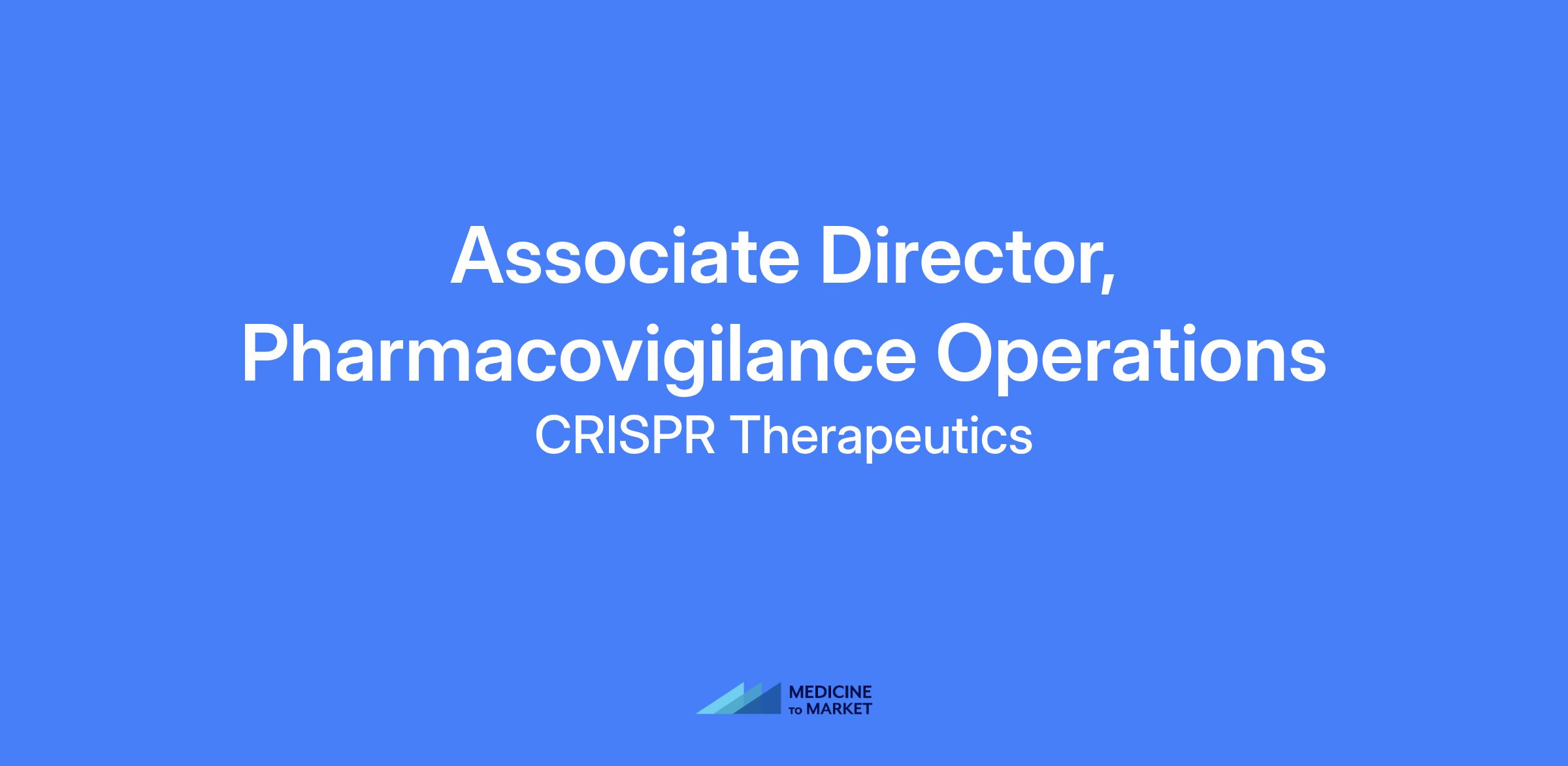 Associate Director, Pharmacovigilance Operations

CRISPR Therapeutics

MEDICINE
TO MARKET